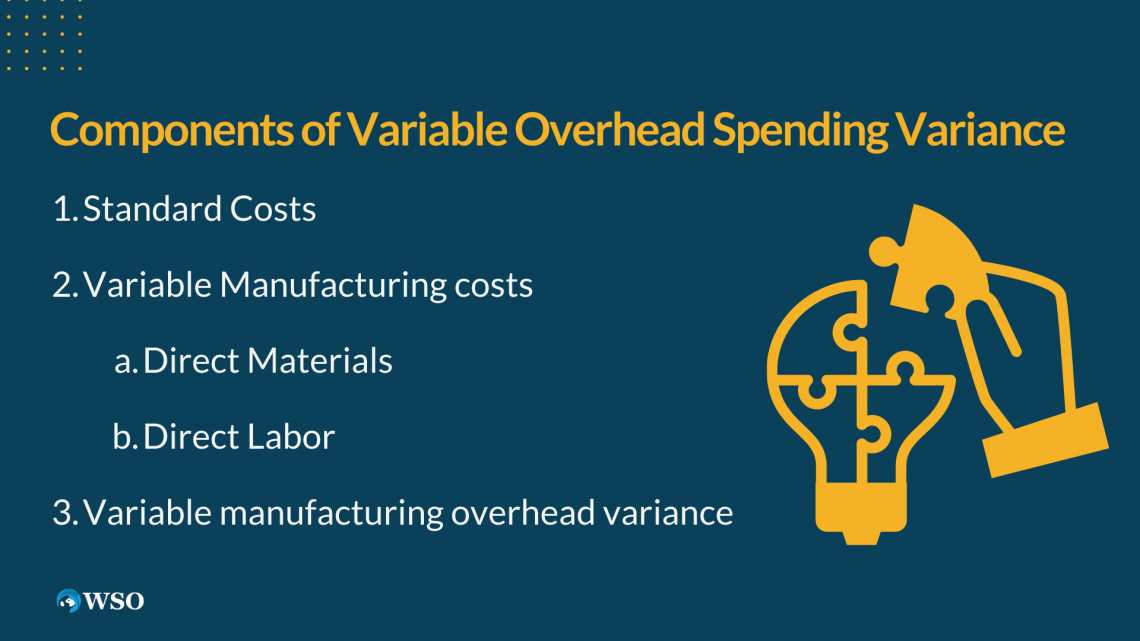 Components of Variable Overhead Spending Variance

1. Standard Costs

2. Variable Manufacturing costs

a. Direct Materials

b. Direct Labor

3. Variable manufacturing overhead variance

WSO